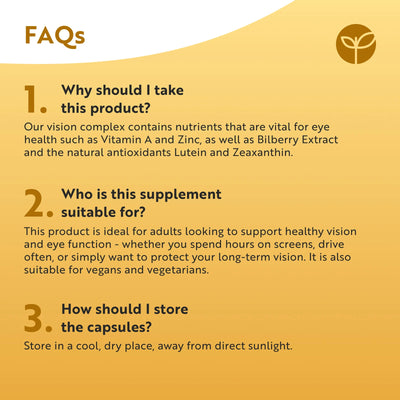 FAQs

1. Why should I take this product?

Our vision complex contains nutrients that are vital for eye health such as Vitamin A and Zinc, as well as Bilberry Extract and the natural antioxidants Lutein and Zeaxanthin.

2. Who is this supplement suitable for?

This product is ideal for adults looking to support healthy vision and eye function - whether you spend hours on screens, drive often, or simply want to protect your long-term vision. It is also suitable for vegans and vegetarians.

3. How should I store the capsules?

Store in a cool, dry place, away from direct sunlight.